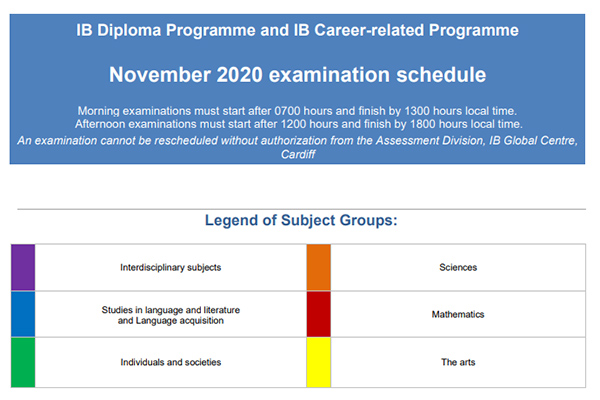 IB Diploma Programme and IB Career-related Programme

November 2020 examination schedule

Morning examinations must start after 0700 hours and finish by 1300 hours local time.
Afternoon examinations must start after 1200 hours and finish by 1800 hours local time.
An examination cannot be rescheduled without authorization from the Assessment Division, IB Global Centre, Cardiff

Legend of Subject Groups:

| | | | |
|---|---|---|---|
| | Interdisciplinary subjects | | Sciences |
| | Studies in language and literature and Language acquisition | | Mathematics |
| | Individuals and societies | | The arts |